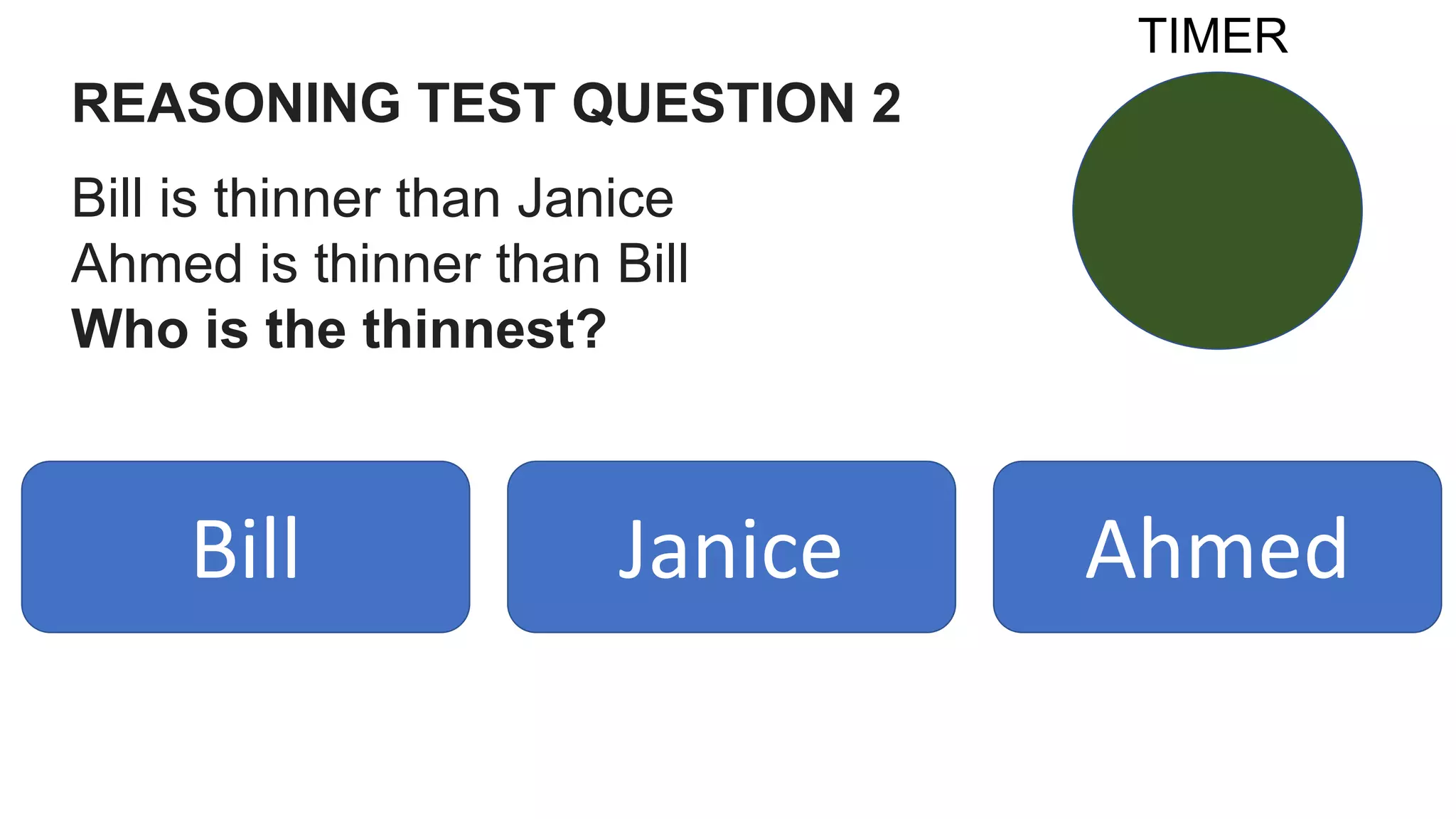 TIMER

REASONING TEST QUESTION 2

Bill is thinner than Janice
Ahmed is thinner than Bill
Who is the thinnest?

Bill

Janice

Ahmed